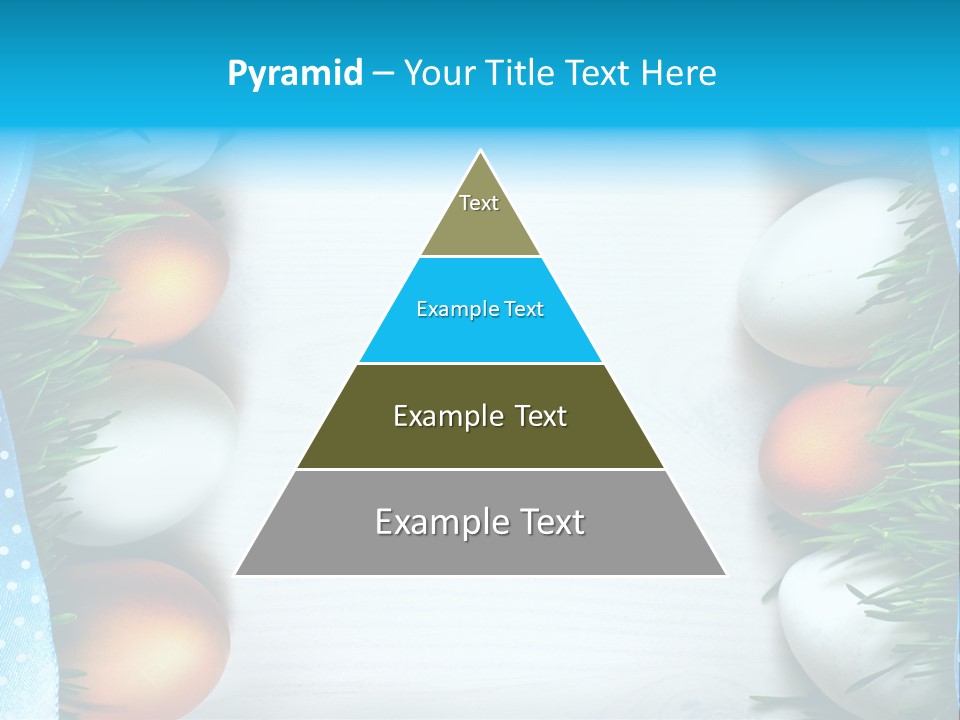 Pyramid – Your Title Text Here

Text

Example Text

Example Text

Example Text